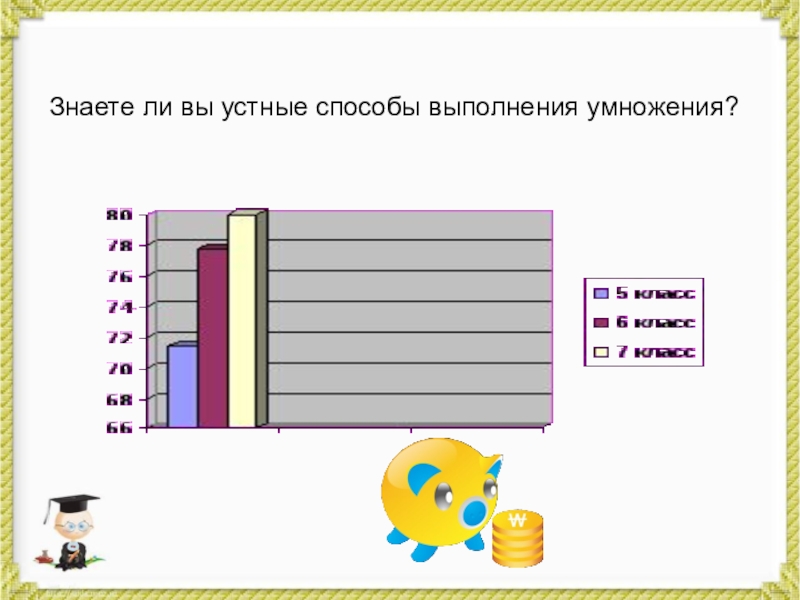 Знаете ли вы устные способы выполнения умножения?

80
78
76
74
72
70
68
66

5 класс
6 класс
7 класс

₩